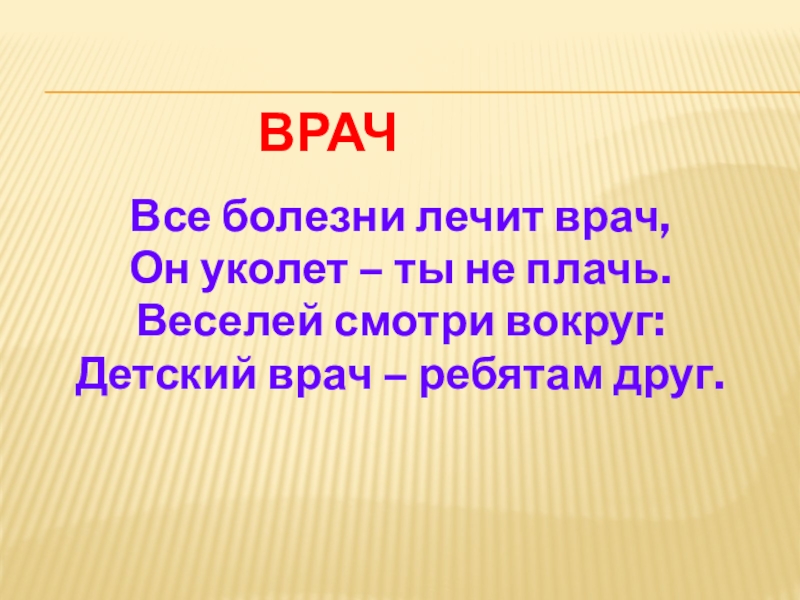 ВРАЧ

Все болезни лечит врач,
Он уколет – ты не плачь.
Веселей смотри вокруг:
Детский врач – ребятам друг.